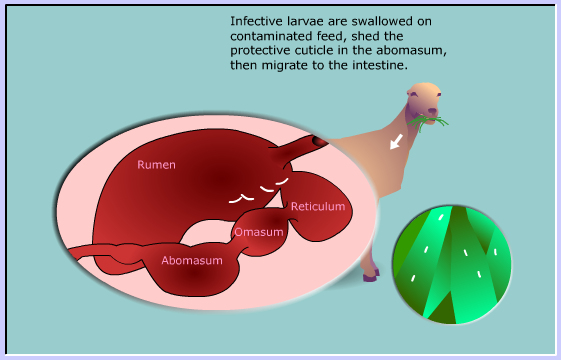 Infective larvae are swallowed on contaminated feed, shed the protective cuticle in the abomasum, then migrate to the intestine.

Rumen

Reticulum

Omasum

Abomasum